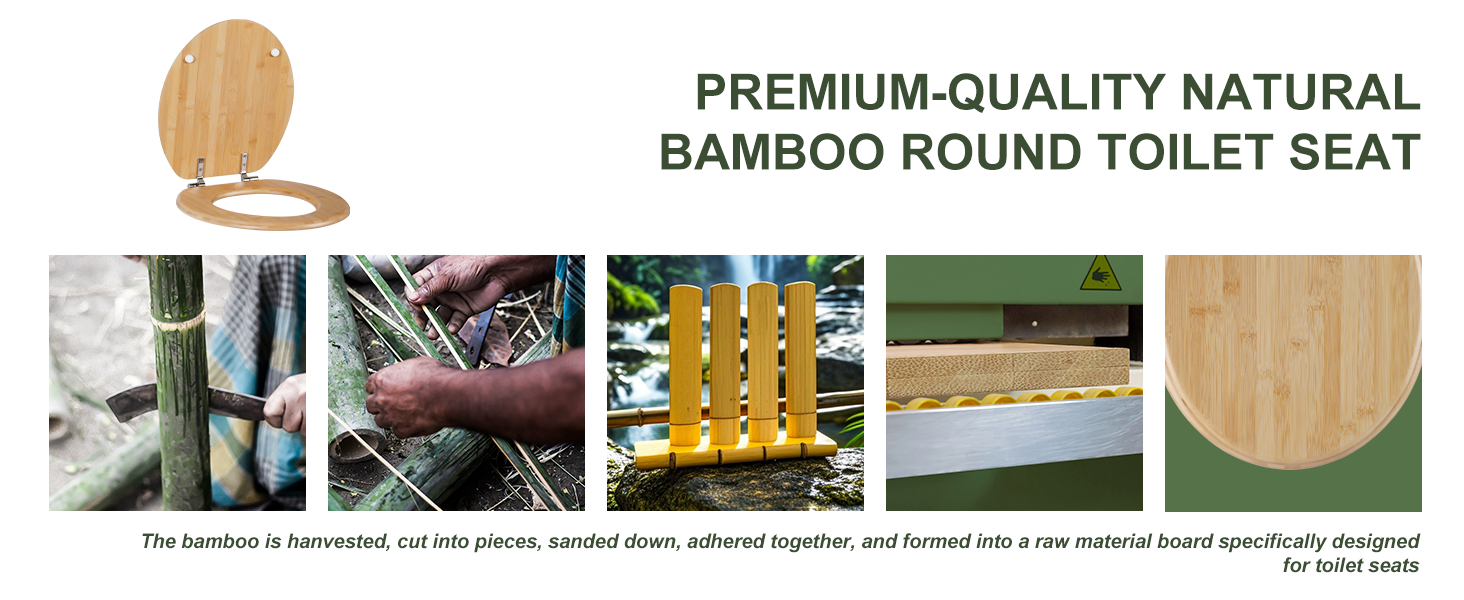 PREMIUM-QUALITY NATURAL BAMBOO ROUND TOILET SEAT

The bamboo is hanvested, cut into pieces, sanded down, adhered together, and formed into a raw material board specifically designed for toilet seats